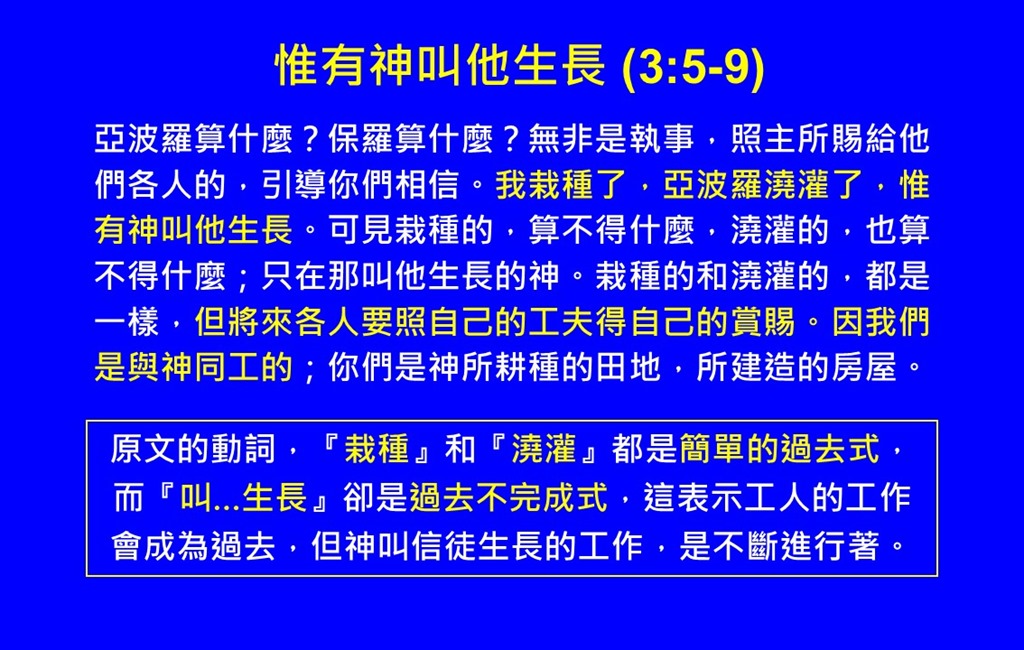 惟有神叫他生長 (3:5-9)

亞波羅算什麼？保羅算什麼？無非是執事，照主所賜給他們各人的，引導你們相信。我栽種了，亞波羅澆灌了，惟有神叫他生長。可見栽種的，算不得什麼，澆灌的，也算不得什麼；只在那叫他生長的神。栽種的和澆灌的，都是一樣，但將來各人要照自己的工夫得自己的賞賜。因我們是與神同工的；你們是神所耕種的田地，所建造的房屋。

原文的動詞，『栽種』和『澆灌』都是簡單的過去式，而『叫...生長』卻是過去不完成式，這表示工人的工作會成為過去，但神叫信徒生長的工作，是不斷進行著。